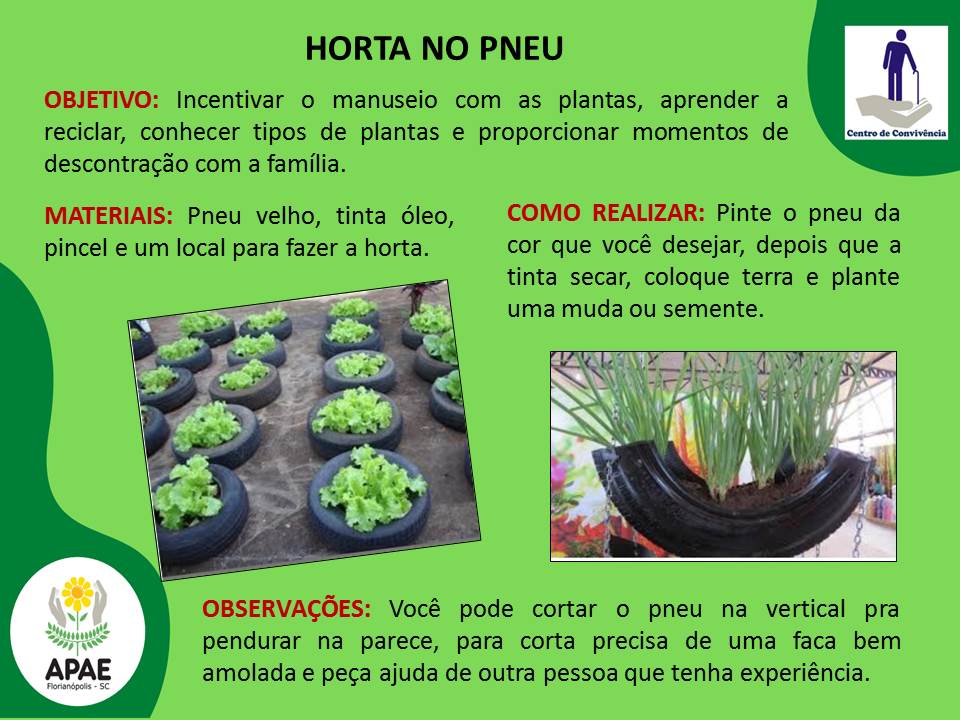 HORTA NO PNEU

Centro de Convivência

OBJETIVO: Incentivar o manuseio com as plantas, aprender a reciclar, conhecer tipos de plantas e proporcionar momentos de descontração com a família.

MATERIAIS: Pneu velho, tinta óleo, pincel e um local para fazer a horta.

COMO REALIZAR: Pinte o pneu da cor que você desejar, depois que a tinta secar, coloque terra e plante uma muda ou semente.

OBSERVAÇÕES: Você pode cortar o pneu na vertical pra pendurar na parece, para corta precisa de uma faca bem amolada e peça ajuda de outra pessoa que tenha experiência.

APAE
Florianópolis - SC